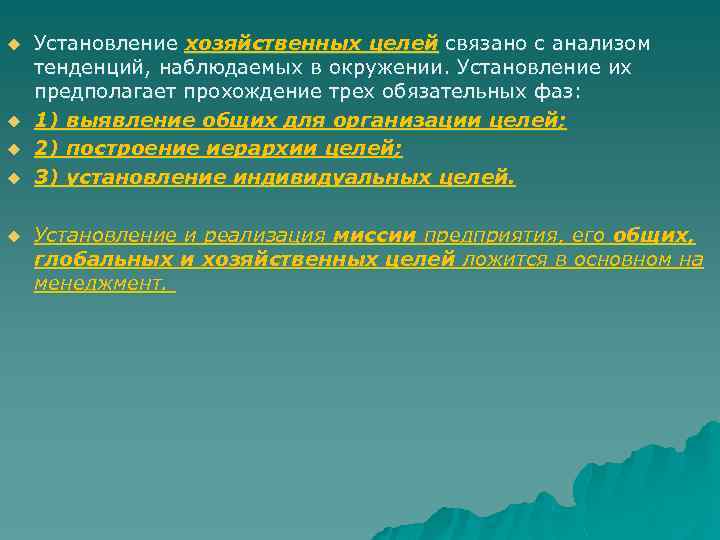 Установление хозяйственных целей связано с анализом тенденций, наблюдаемых в окружении. Установление их предполагает прохождение трех обязательных фаз:

1) выявление общих для организации целей;

2) построение иерархии целей;

3) установление индивидуальных целей.

Установление и реализация миссии предприятия, его общих, глобальных и хозяйственных целей ложится в основном на менеджмент.